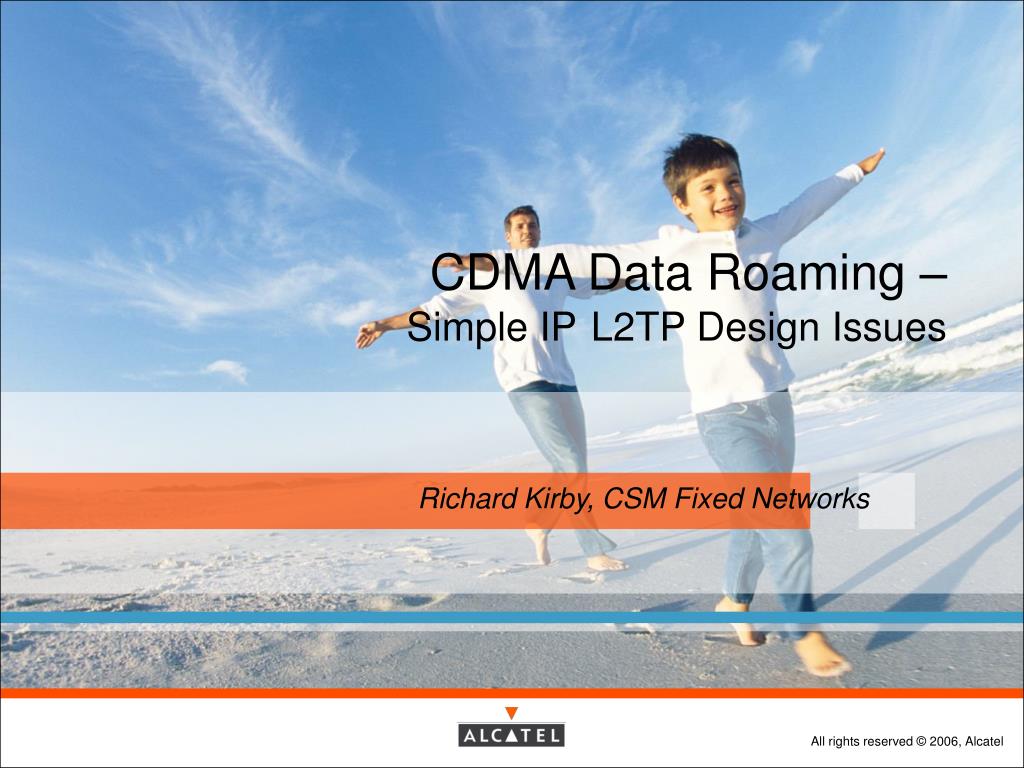 CDMA Data Roaming –
Simple IP L2TP Design Issues

Richard Kirby, CSM Fixed Networks

ALCATEL

All rights reserved © 2006, Alcatel